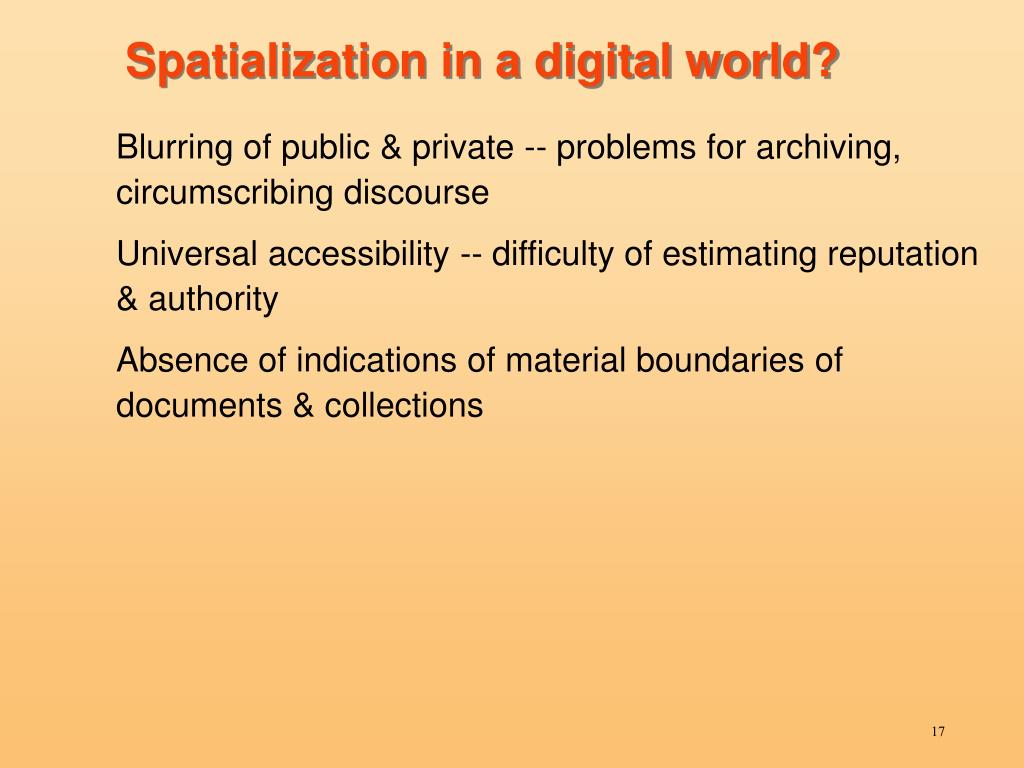 Spatialization in a digital world?

Blurring of public & private -- problems for archiving, circumscribing discourse

Universal accessibility -- difficulty of estimating reputation & authority

Absence of indications of material boundaries of documents & collections

17